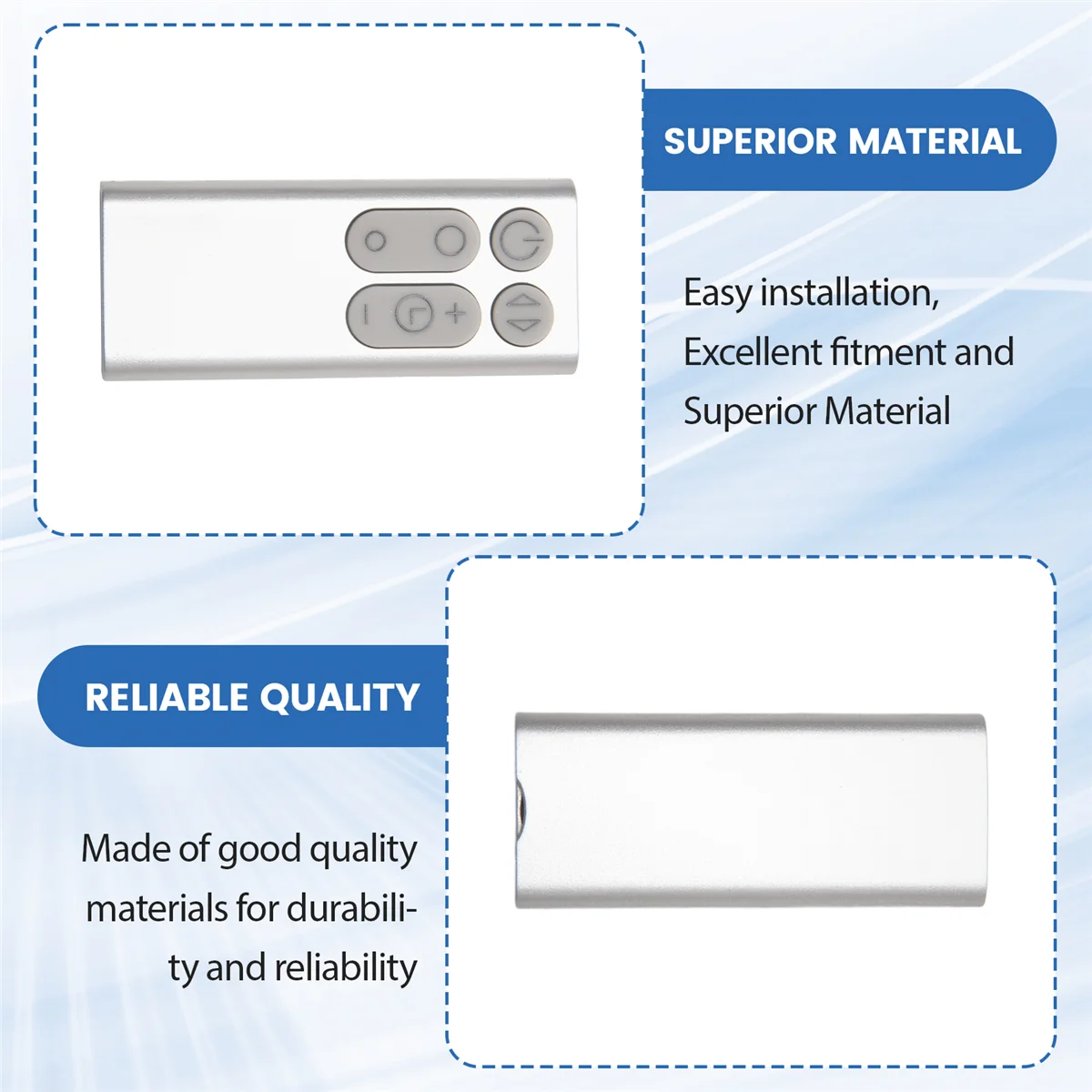 SUPERIOR MATERIAL

Easy installation,
Excellent fitment and
Superior Material

RELIABLE QUALITY

Made of good quality materials for durability and reliability